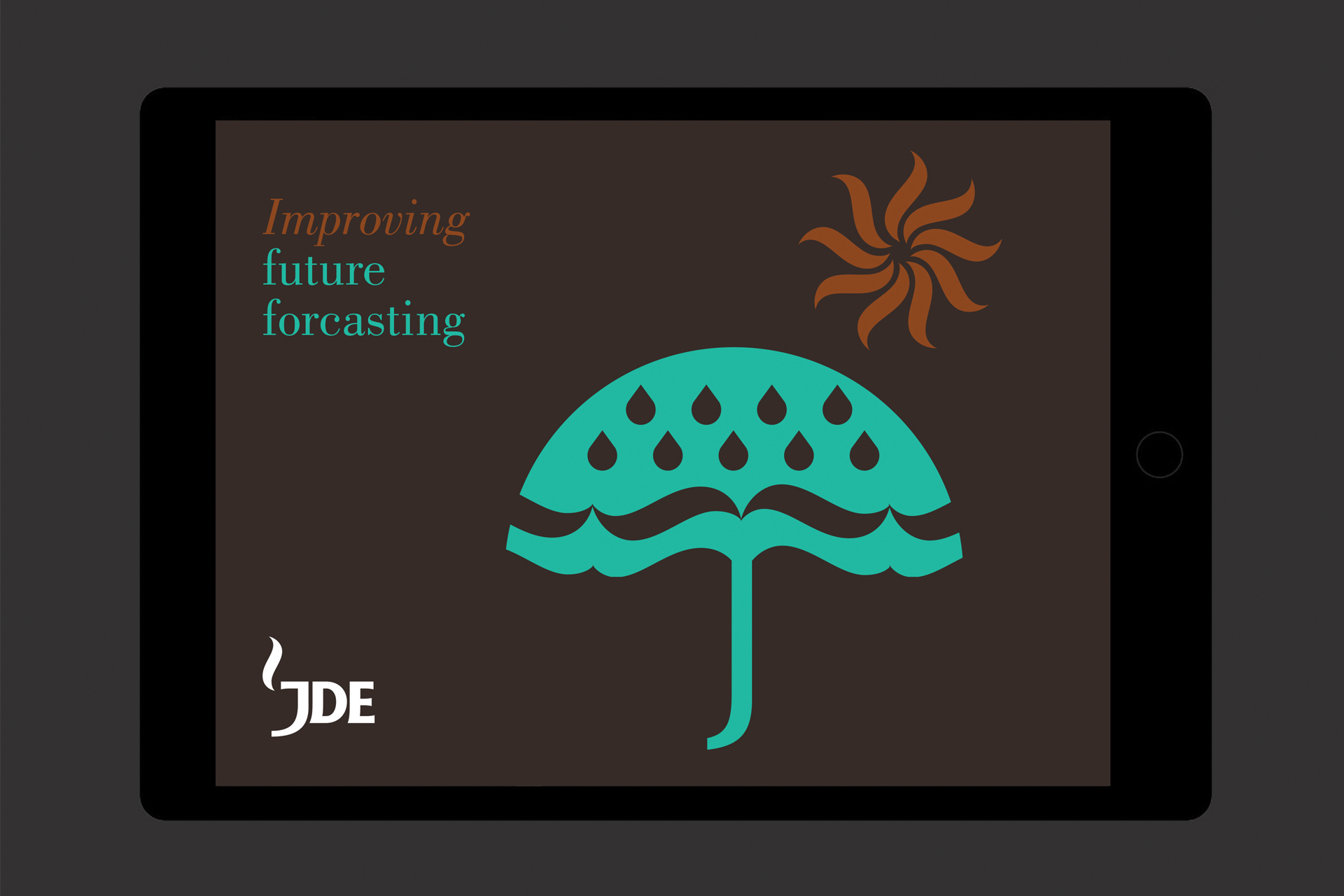 Improving
future
forcasting

JDE